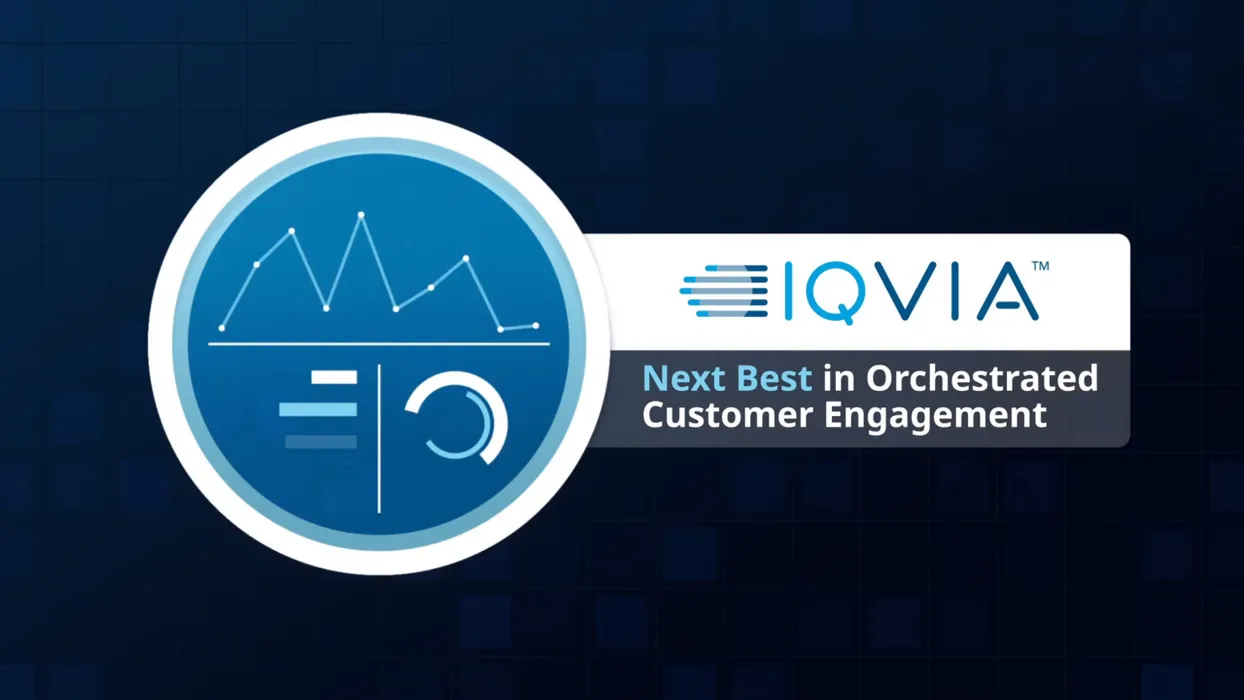 IQVIA™

Next Best in Orchestrated Customer Engagement